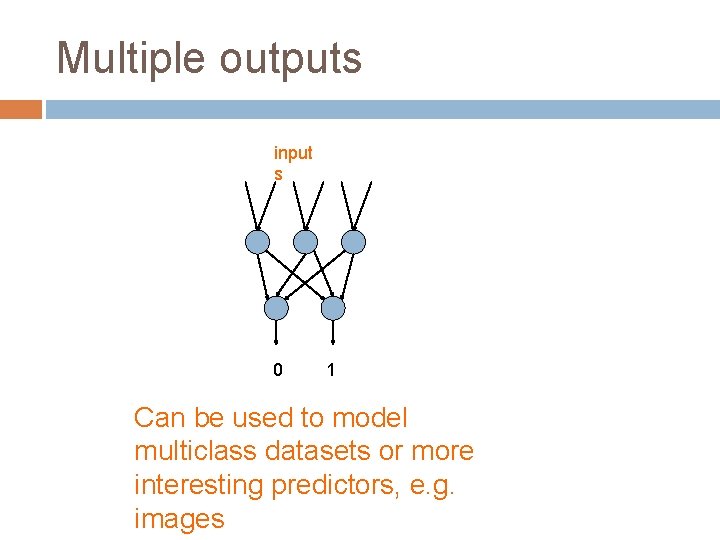 Multiple outputs

input
s

0 1

Can be used to model multiclass datasets or more interesting predictors, e.g. images